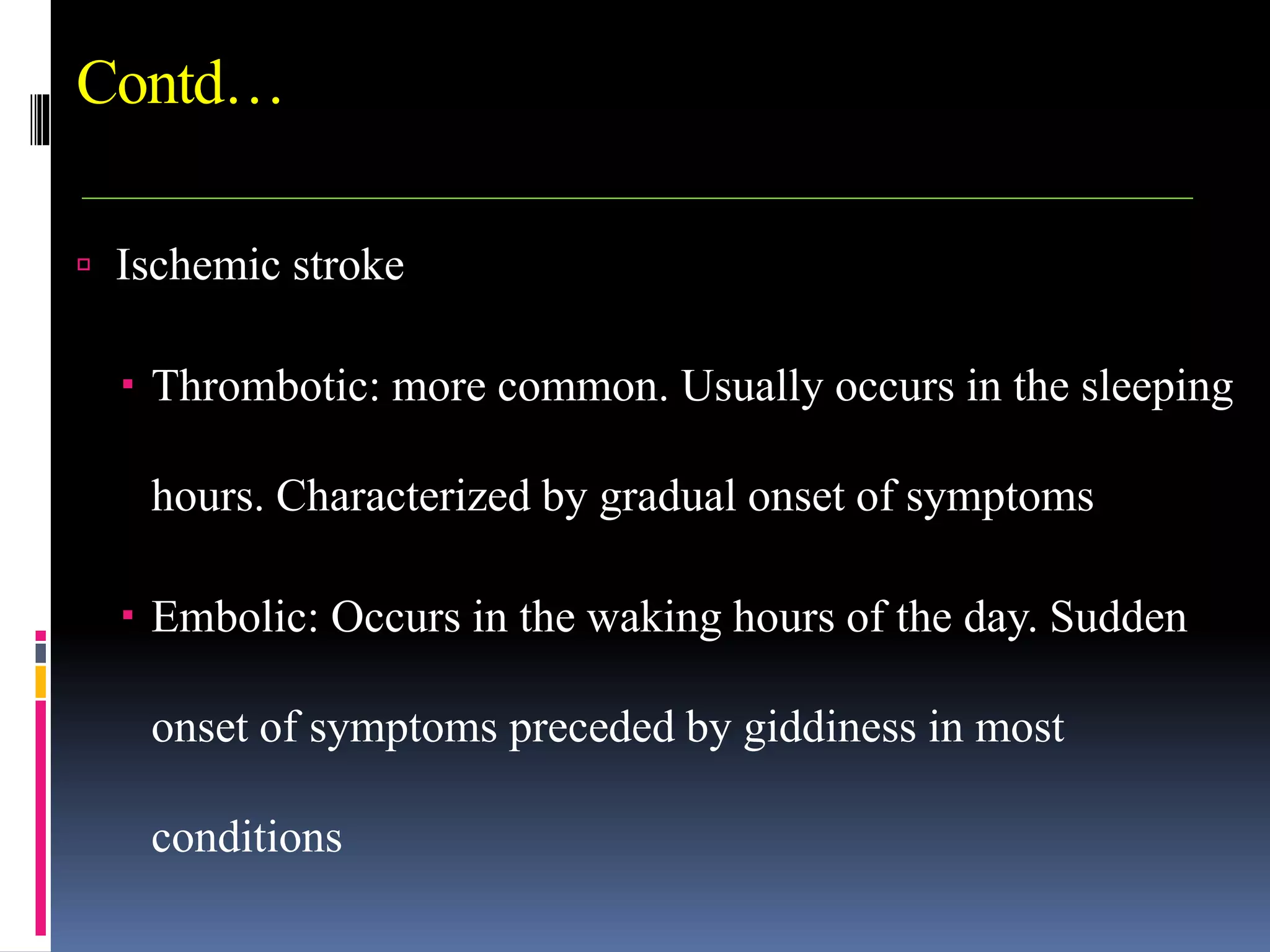 Contd…

Ischemic stroke

Thrombotic: more common. Usually occurs in the sleeping hours. Characterized by gradual onset of symptoms

Embolic: Occurs in the waking hours of the day. Sudden onset of symptoms preceded by giddiness in most conditions